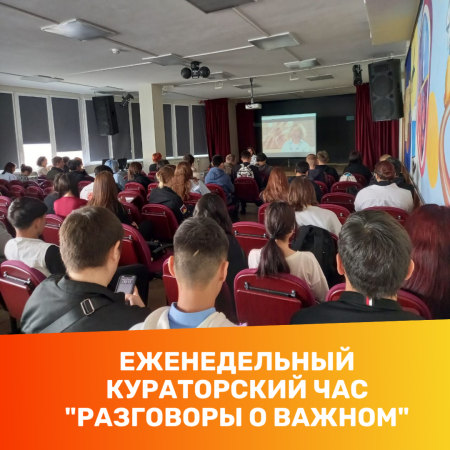 ЕЖЕНЕДЕЛЬНЫЙ КУРАТОРСКИЙ ЧАС "РАЗГОВОРЫ О ВАЖНОМ"